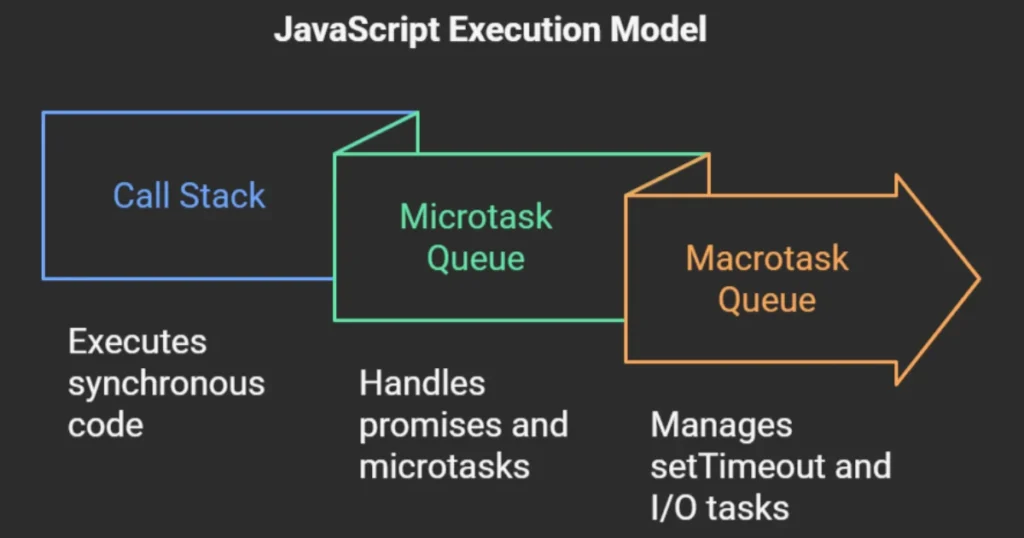 JavaScript Execution Model

Call Stack

Microtask Queue

Macrotask Queue

Executes synchronous code

Handles promises and microtasks

Manages setTimeout and I/O tasks